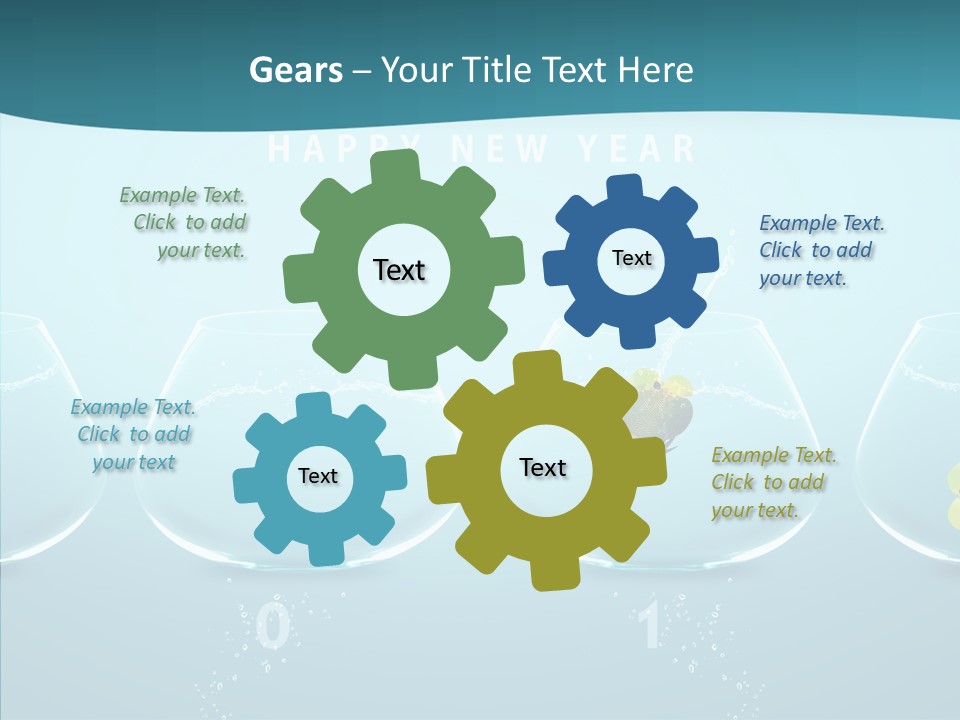 Gears – Your Title Text Here

HAPPY NEW YEAR

Example Text. Click to add your text.

Text

Text

Example Text. Click to add your text.

Example Text. Click to add your text

Text

Text

Example Text. Click to add your text.

0

1